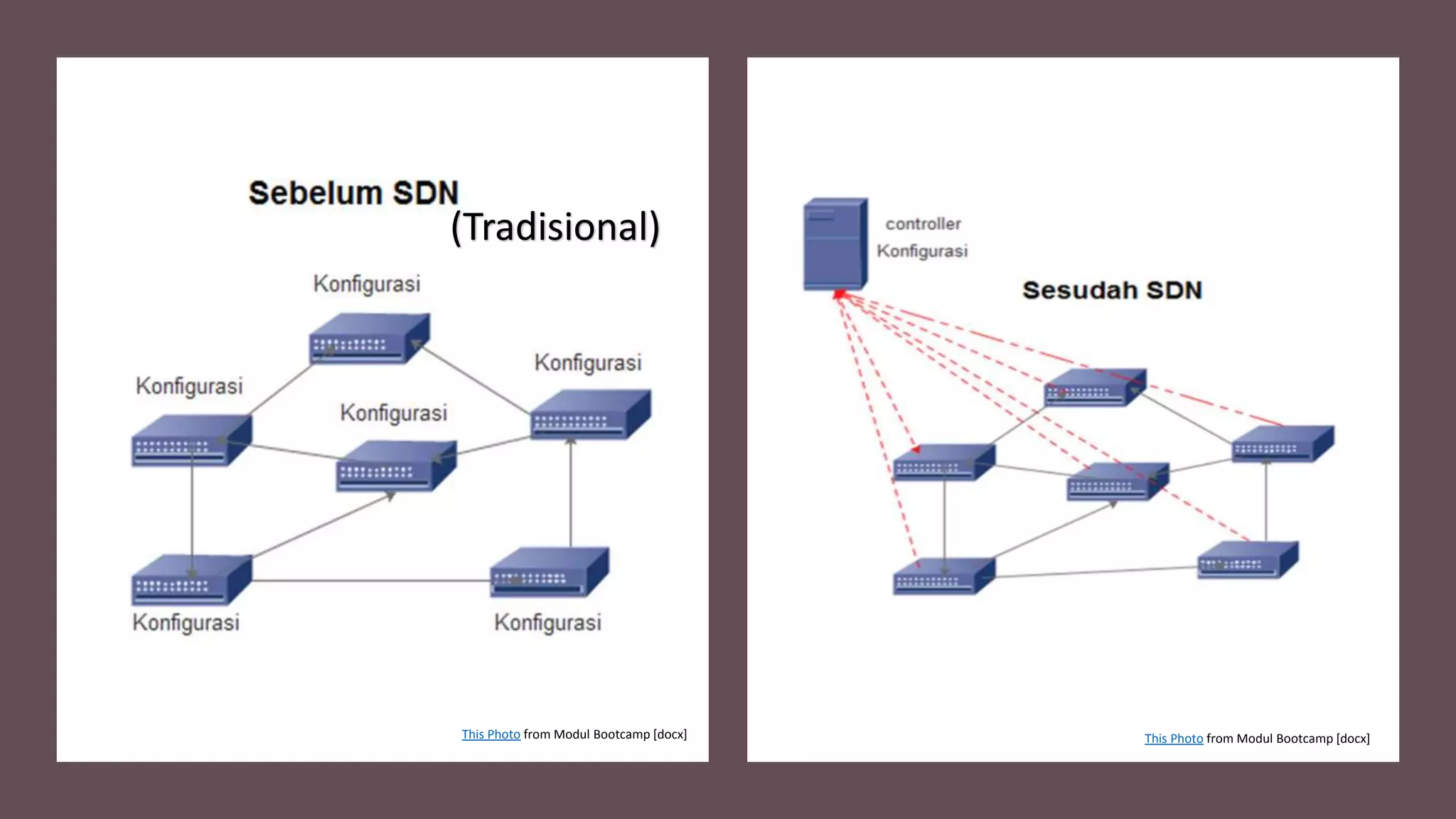 Sebelum SDN
(Tradisional)

Konfigurasi

Konfigurasi

Konfigurasi

Konfigurasi

Konfigurasi

Konfigurasi

This Photo from Modul Bootcamp [docx]

controller
Konfigurasi

Sesudah SDN

This Photo from Modul Bootcamp [docx]